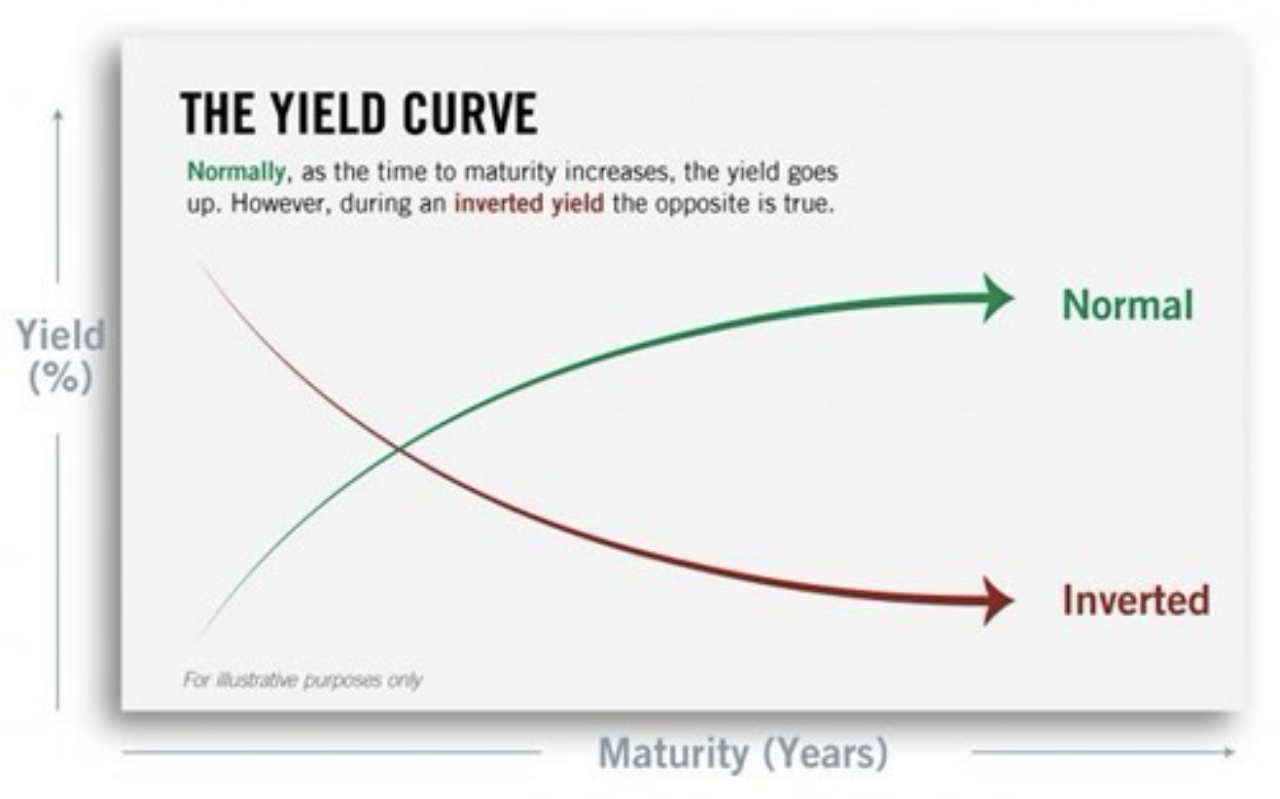 THE YIELD CURVE

Normally, as the time to maturity increases, the yield goes up. However, during an inverted yield the opposite is true.

Yield (%)

Normal

Inverted

For illustrative purposes only

Maturity (Years)